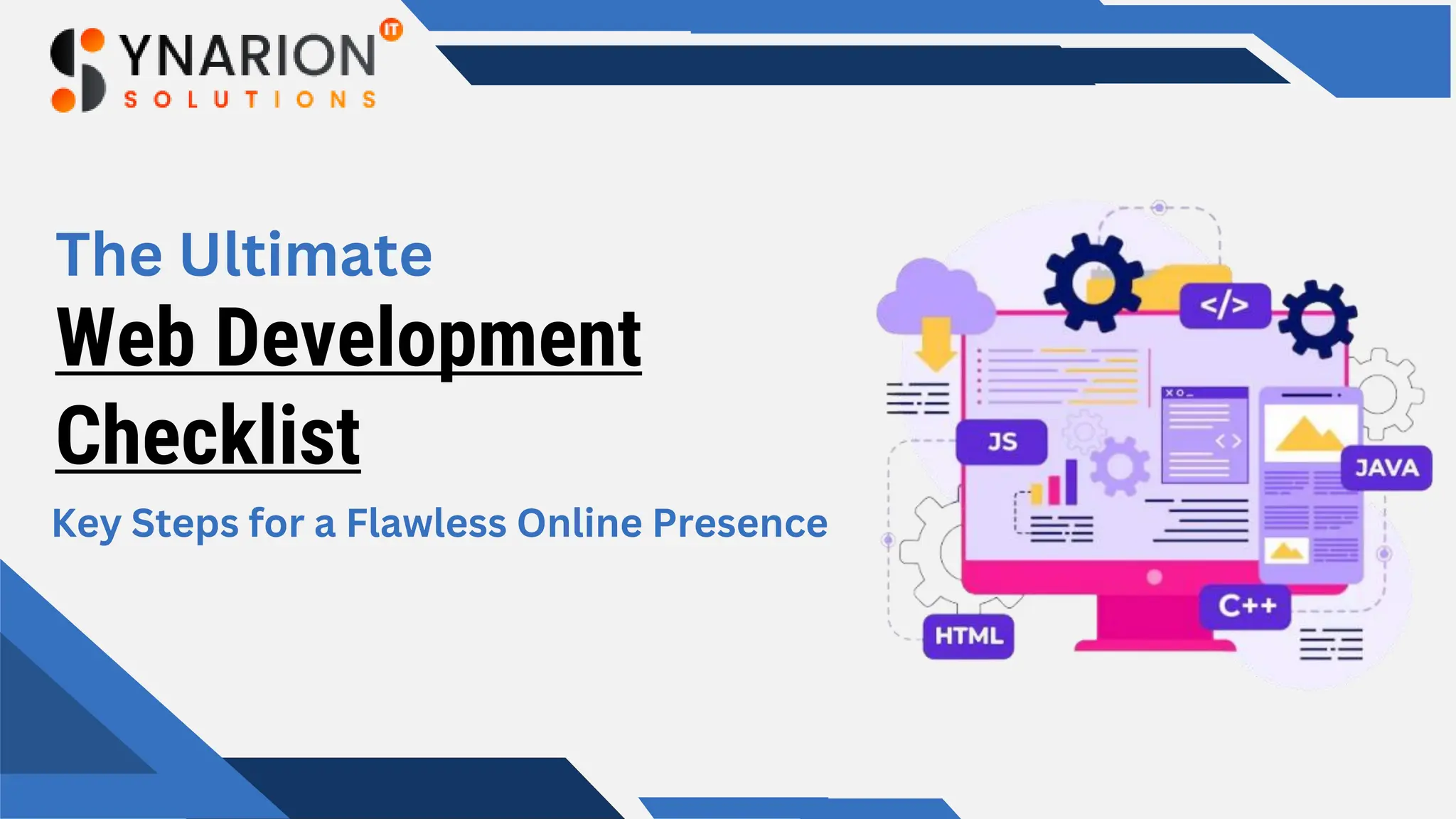 SYNARION IT
SOLUTIONS

The Ultimate
Web Development Checklist

Key Steps for a Flawless Online Presence

</>
JS
JAVA
C++
HTML